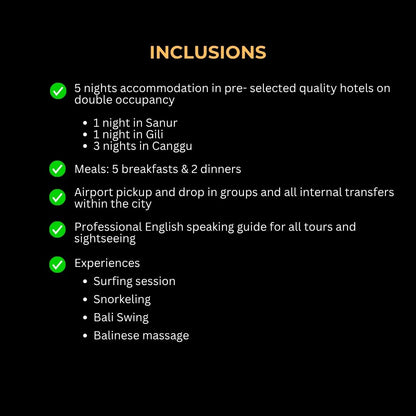 INCLUSIONS

5 nights accommodation in pre- selected quality hotels on double occupancy

- 1 night in Sanur
- 1 night in Gili
- 3 nights in Canggu

Meals: 5 breakfasts & 2 dinners

Airport pickup and drop in groups and all internal transfers within the city

Professional English speaking guide for all tours and sightseeing

Experiences

- Surfing session
- Snorkeling
- Bali Swing
- Balinese massage